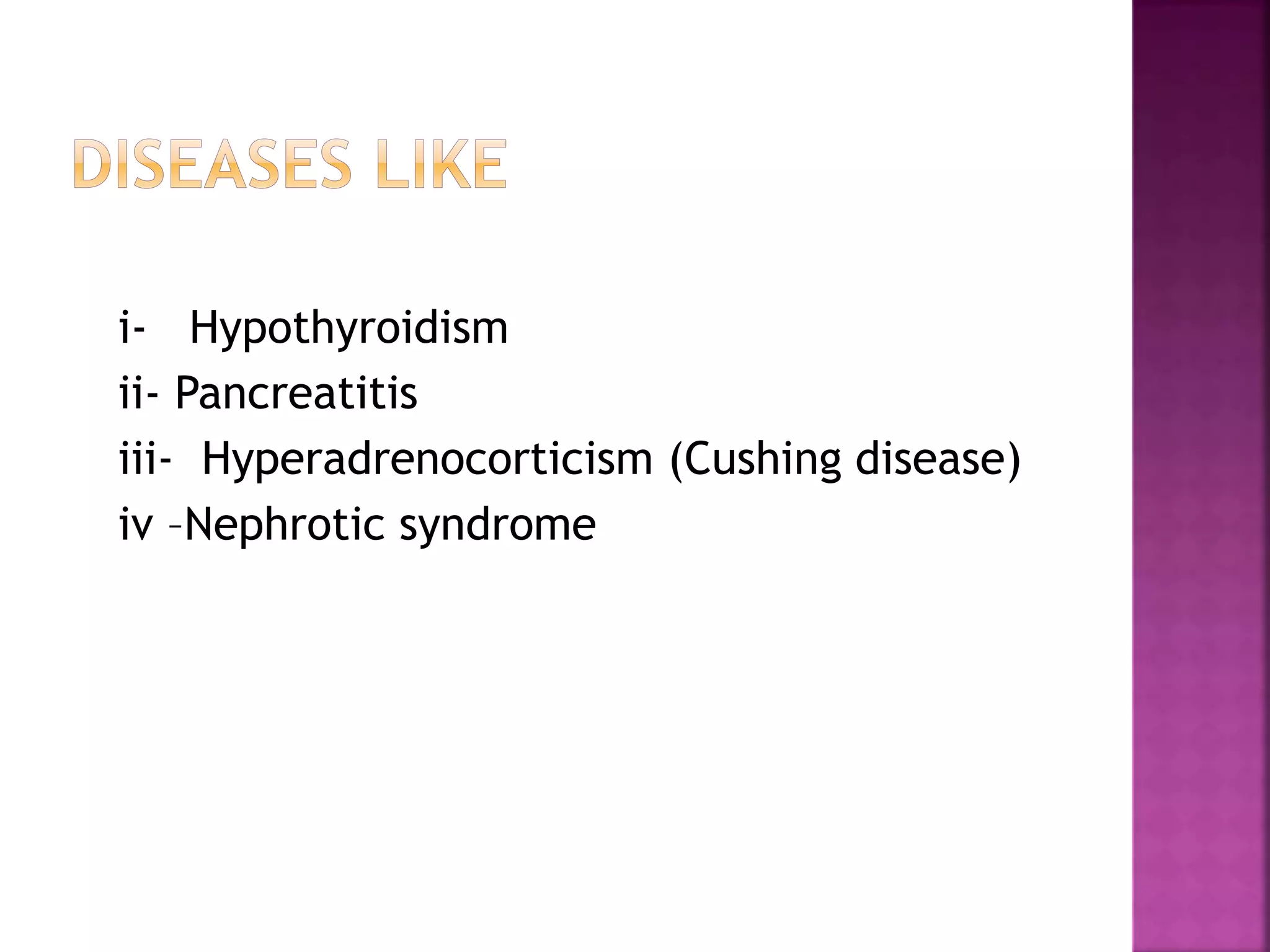 DISEASES LIKE

i- Hypothyroidism
ii- Pancreatitis
iii- Hyperadrenocorticism (Cushing disease)
iv –Nephrotic syndrome